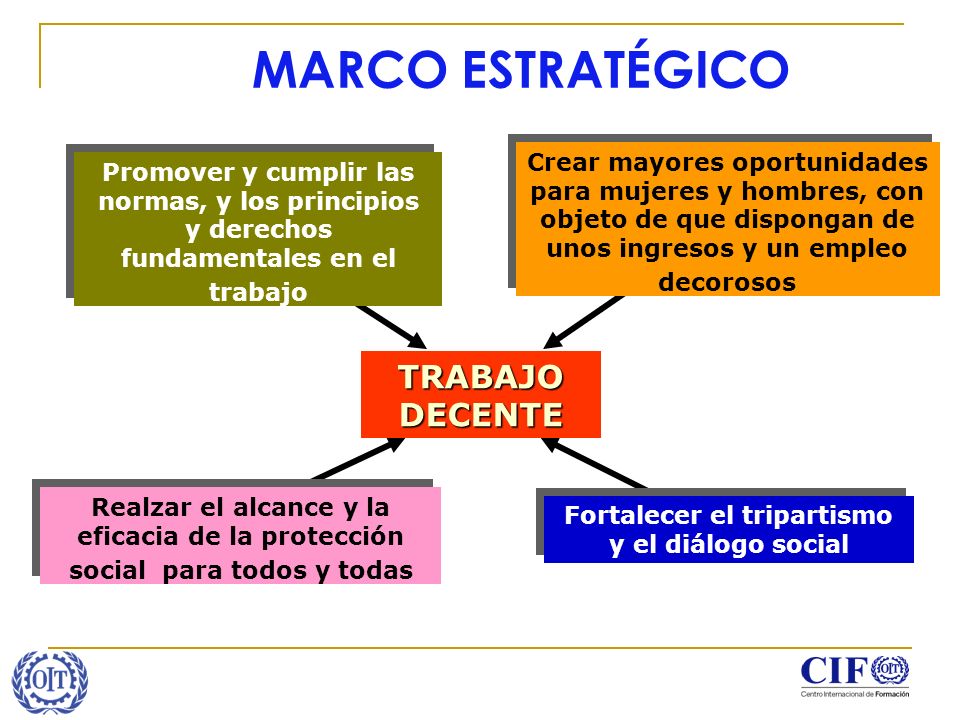 MARCO ESTRATÉGICO

Promover y cumplir las normas, y los principios y derechos fundamentales en el trabajo

Crear mayores oportunidades para mujeres y hombres, con objeto de que dispongan de unos ingresos y un empleo decorosos

TRABAJO DECENTE

Realzar el alcance y la eficacia de la protección social para todos y todas

Fortalecer el tripartismo y el diálogo social

OIT

CIF OIT
Centro Internacional de Formación